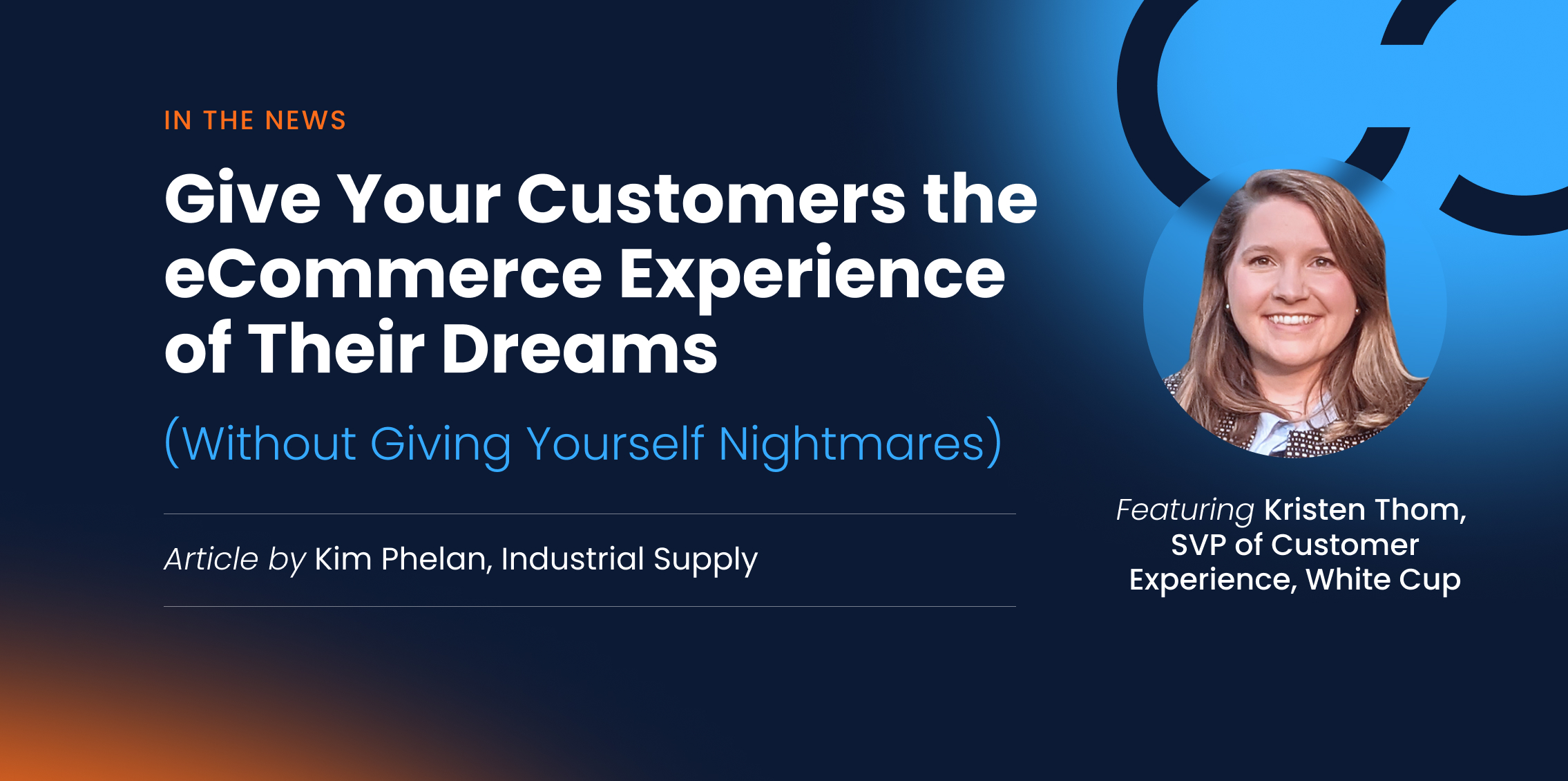 IN THE NEWS

Give Your Customers the eCommerce Experience of Their Dreams

(Without Giving Yourself Nightmares)

Article by Kim Phelan, Industrial Supply

Featuring Kristen Thom, SVP of Customer Experience, White Cup